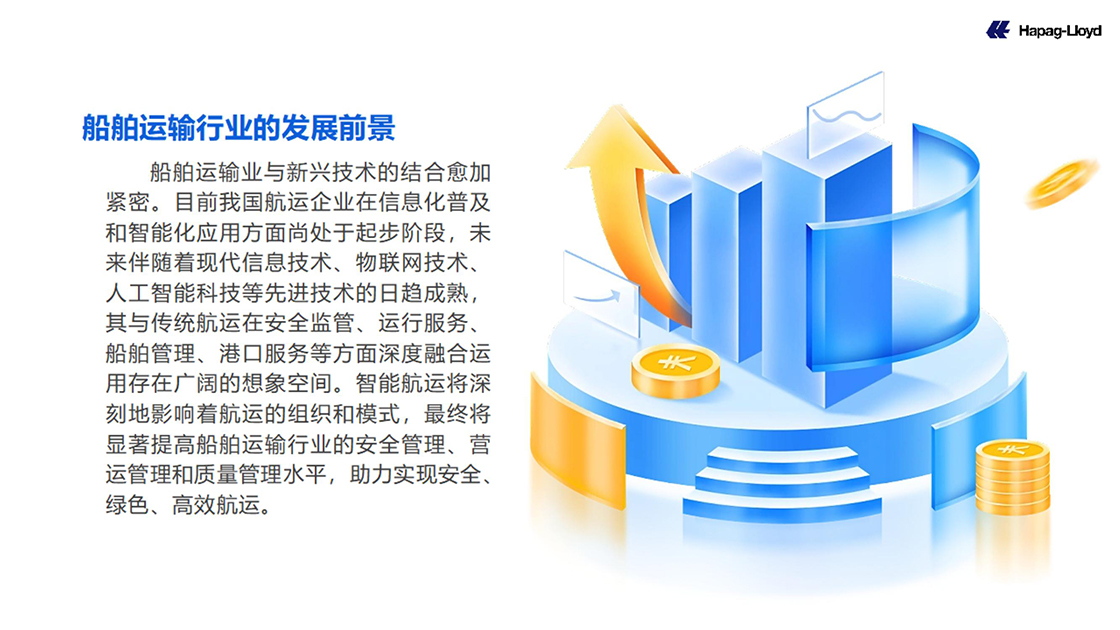 Hapag-Lloyd

船舶运输行业的发展前景

船舶运输业与新兴技术的结合愈加紧密。目前我国航运企业在信息化普及和智能化应用方面尚处于起步阶段，未来伴随着现代信息技术、物联网技术、人工智能科技等先进技术的日趋成熟，其与传统航运在安全监管、运行服务、船舶管理、港口服务等方面深度融合运用存在广阔的想象空间。智能航运将深刻地影响着航运的组织和模式，最终将显著提高船舶运输行业的安全管理、营运管理和质量管理水平，助力实现安全、绿色、高效航运。